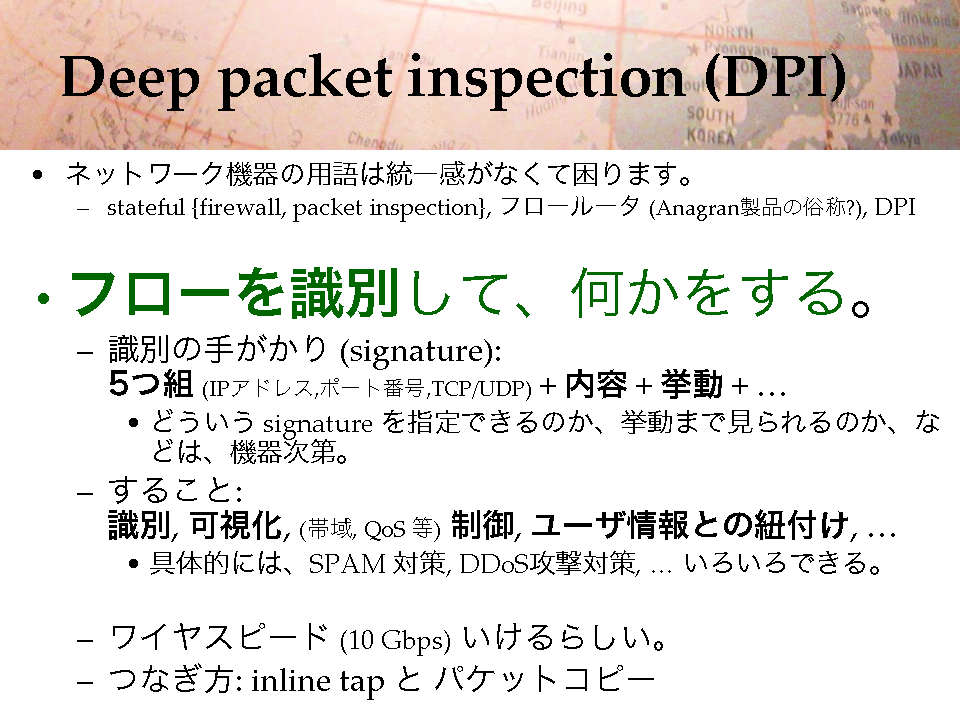 Deep packet inspection (DPI)

• ネットワーク機器の用語は統一感がなくて困ります。
 – stateful {firewall, packet inspection}, フロールータ (Anagran製品の俗称?), DPI

• フローを識別して、何かをする。
 – 識別の手がかり (signature):
 5つ組 (IPアドレス,ポート番号,TCP/UDP) + 内容 + 挙動 + …
  • どういう signature を指定できるのか、挙動まで見られるのか、などは、機器次第。
 – すること:
 識別, 可視化, (帯域, QoS 等) 制御, ユーザ情報との紐付け, …
  • 具体的には、SPAM 対策, DDoS攻撃対策, … いろいろできる。

 – ワイヤスピード (10 Gbps) いけるらしい。
 – つなぎ方: inline tap と パケットコピー